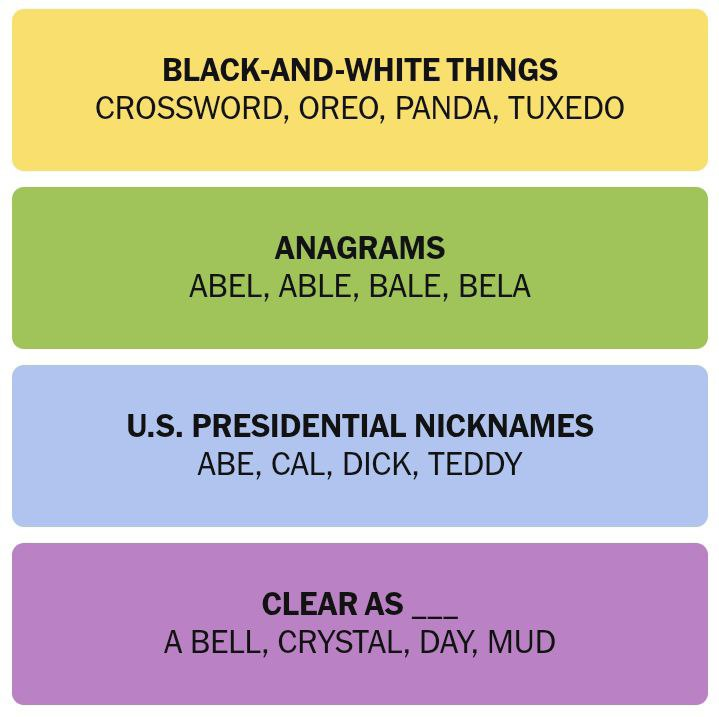 BLACK-AND-WHITE THINGS
CROSSWORD, OREO, PANDA, TUXEDO

ANAGRAMS
ABEL, ABLE, BALE, BELA

U.S. PRESIDENTIAL NICKNAMES
ABE, CAL, DICK, TEDDY

CLEAR AS ___
A BELL, CRYSTAL, DAY, MUD